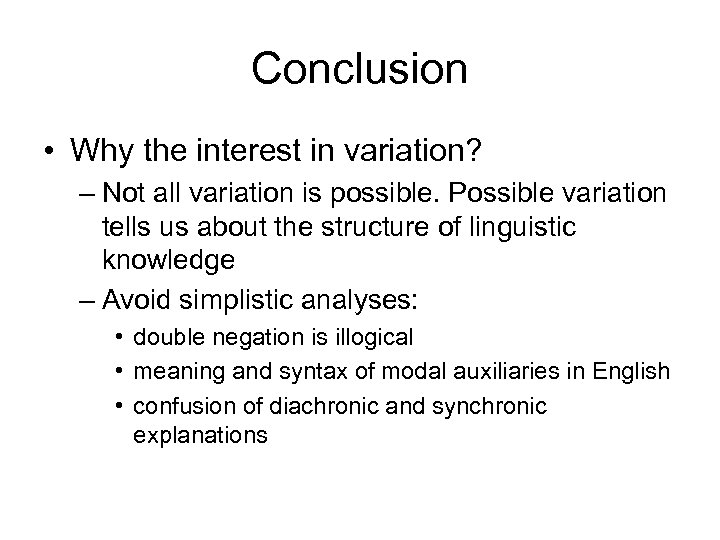 Conclusion

• Why the interest in variation?
– Not all variation is possible. Possible variation tells us about the structure of linguistic knowledge
– Avoid simplistic analyses:
• double negation is illogical
• meaning and syntax of modal auxiliaries in English
• confusion of diachronic and synchronic explanations